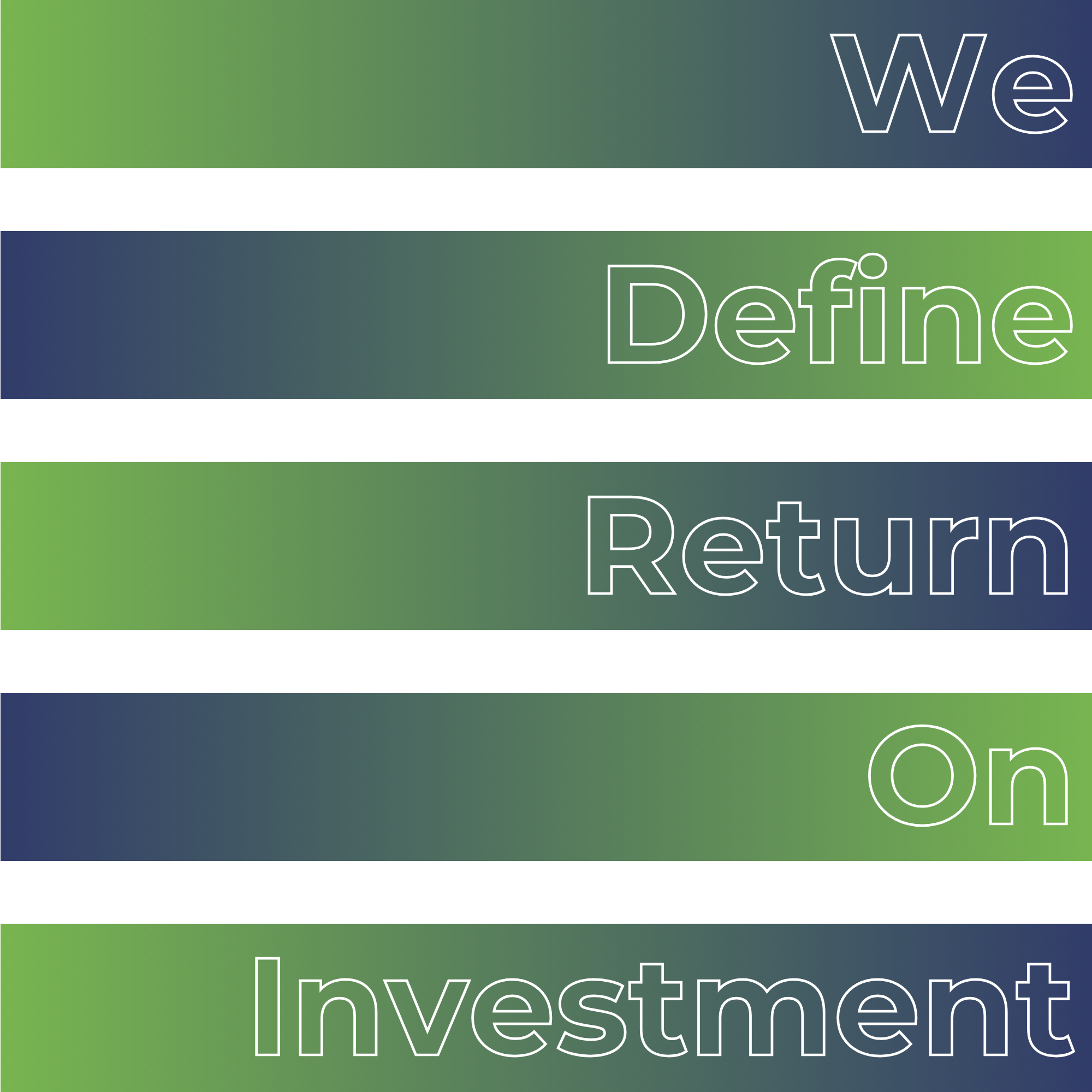 We

Define

Return

On

Investment